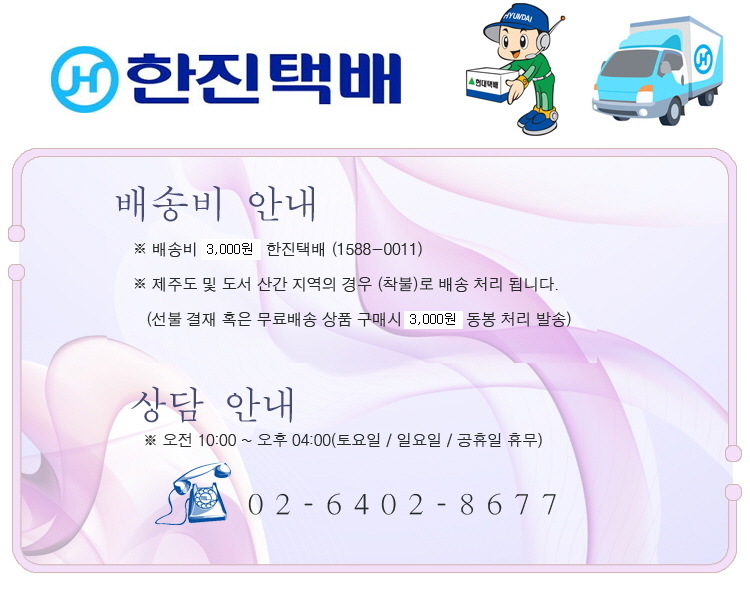 한진택배

HYUNDAI

현대택배

배송비 안내

※ 배송비 3,000원 한진택배 (1588-0011)

※ 제주도 및 도서 산간 지역의 경우 (착불)로 배송 처리 됩니다.

(선불 결재 혹은 무료배송 상품 구매시 3,000원 동봉 처리 발송)

상담 안내

※ 오전 10:00 ~ 오후 04:00(토요일 / 일요일 / 공휴일 휴무)

02-6402-8677